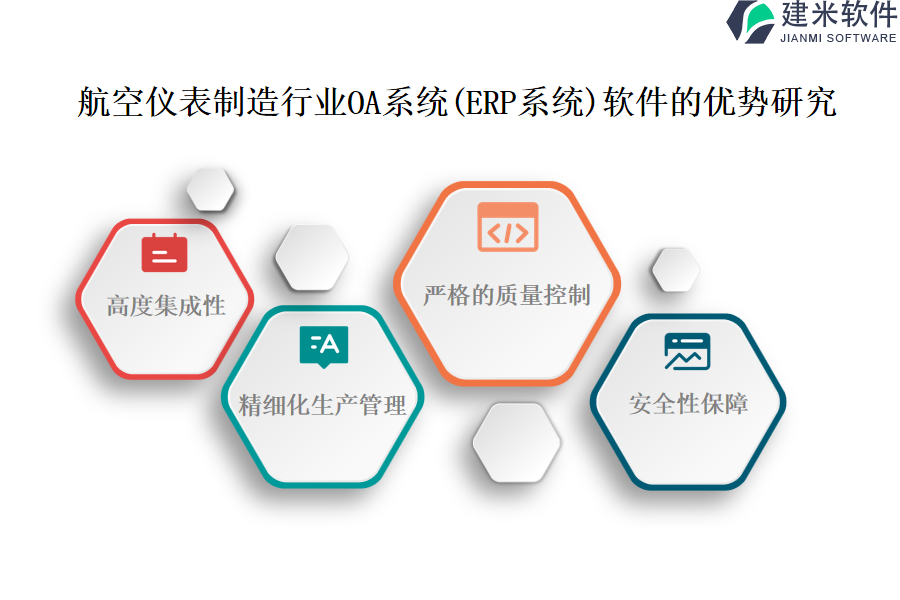 建米软件
JIANMI SOFTWARE

航空仪表制造行业OA系统(ERP系统)软件的优势研究

高度集成性

精细化生产管理

严格的质量控制

安全性保障